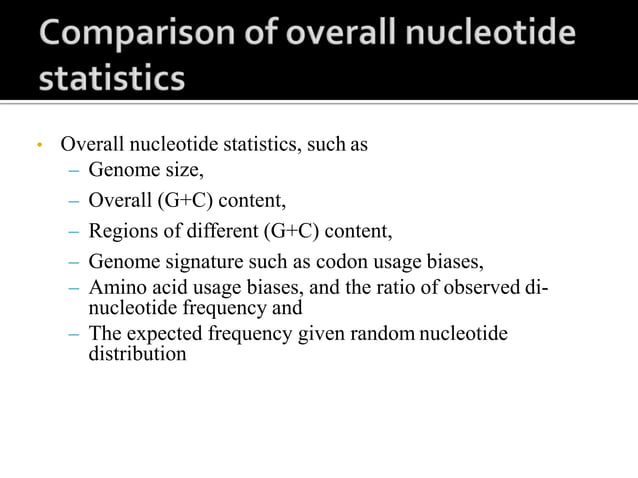 Comparison of overall nucleotide statistics

• Overall nucleotide statistics, such as
– Genome size,
– Overall (G+C) content,
– Regions of different (G+C) content,
– Genome signature such as codon usage biases,
– Amino acid usage biases, and the ratio of observed dinucleotide frequency and
– The expected frequency given random nucleotide distribution